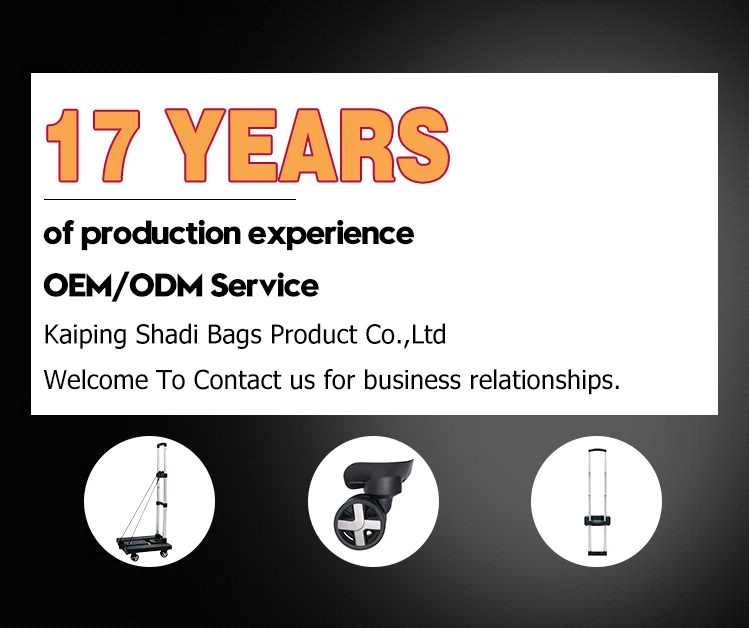 17 YEARS

of production experience

OEM/ODM Service

Kaiping Shadi Bags Product Co.,Ltd

Welcome To Contact us for business relationships.